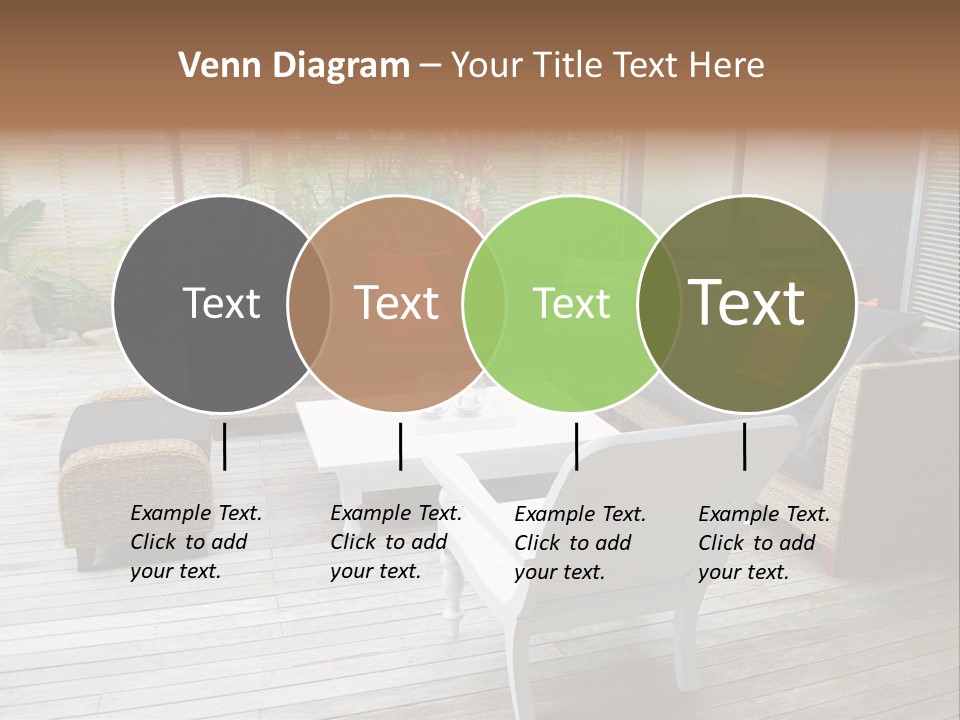 Venn Diagram – Your Title Text Here

Text

Text

Text

Text

Example Text. Click to add your text.

Example Text. Click to add your text.

Example Text. Click to add your text.

Example Text. Click to add your text.